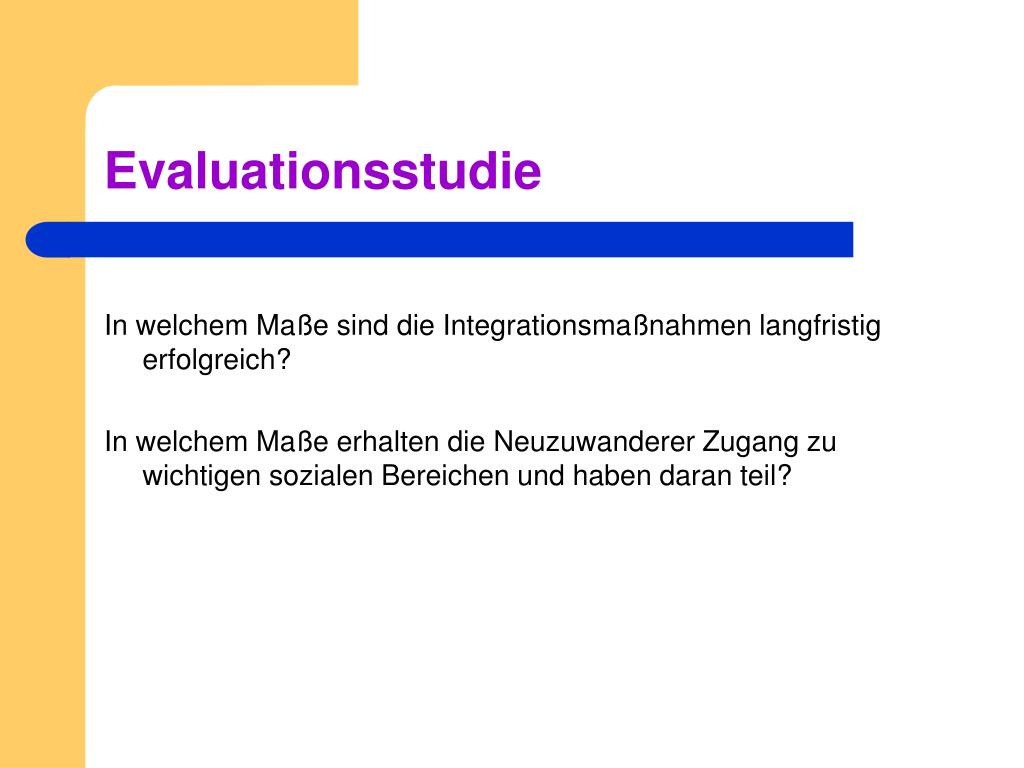 Evaluationsstudie

In welchem Maße sind die Integrationsmaßnahmen langfristig erfolgreich?

In welchem Maße erhalten die Neuzuwanderer Zugang zu wichtigen sozialen Bereichen und haben daran teil?